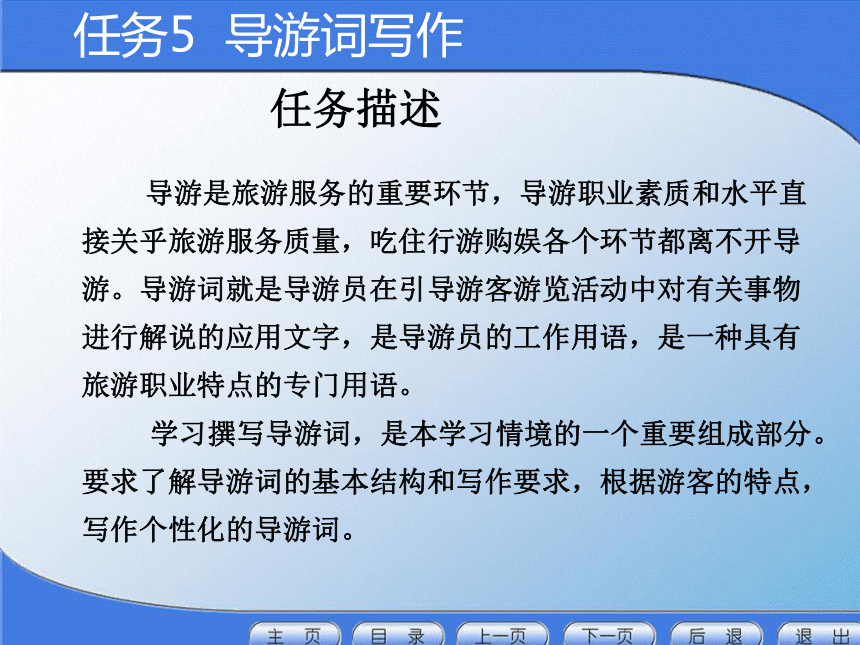 任务5 导游词写作

任务描述

导游是旅游服务的重要环节，导游职业素质和水平直接关乎旅游服务质量，吃住行游购娱各个环节都离不开导游。导游词就是导游员在引导游客游览活动中对有关事物进行解说的应用文字，是导游员的工作用语，是一种具有旅游职业特点的专门用语。

学习撰写导游词，是本学习情境的一个重要组成部分。要求了解导游词的基本结构和写作要求，根据游客的特点，写作个性化的导游词。

主 页 目 录 上一页 下一页 后 退 退 出